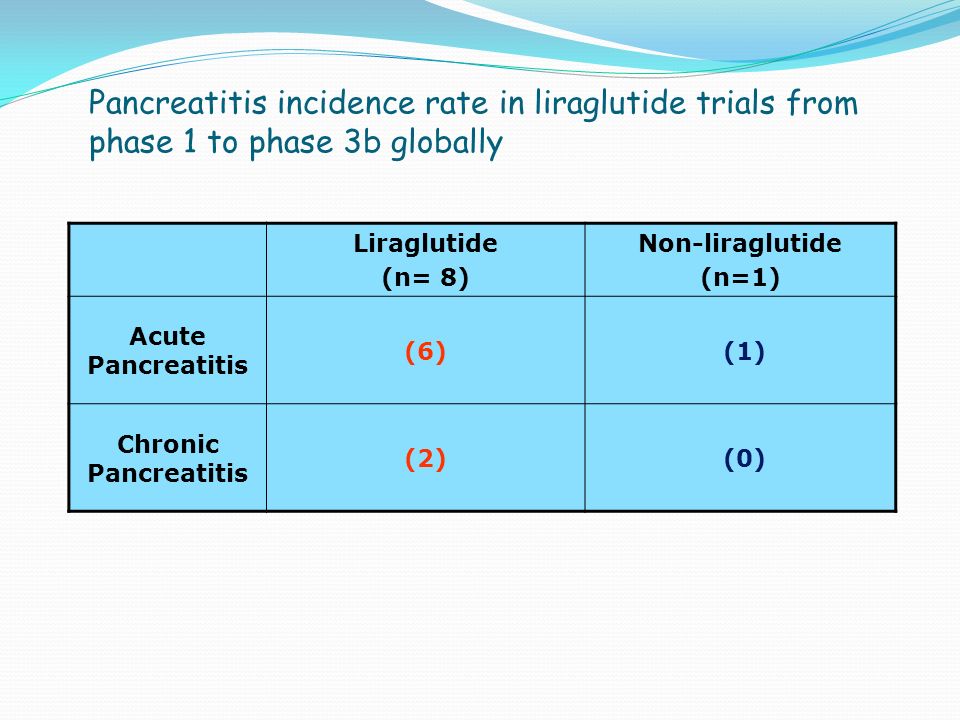 Pancreatitis incidence rate in liraglutide trials from phase 1 to phase 3b globally

| | Liraglutide (n= 8) | Non-liraglutide (n=1) |
|---|---|---|
| Acute Pancreatitis | (6) | (1) |
| Chronic Pancreatitis | (2) | (0) |